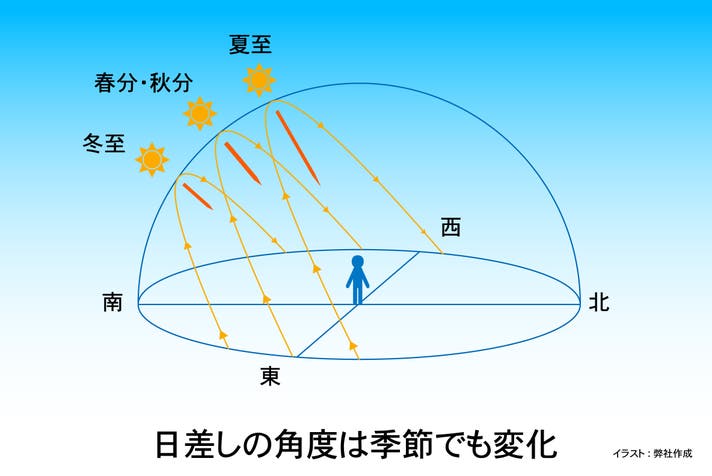 夏至

春分・秋分

冬至

西

南

北

東

日差しの角度は季節でも変化

イラスト：弊社作成